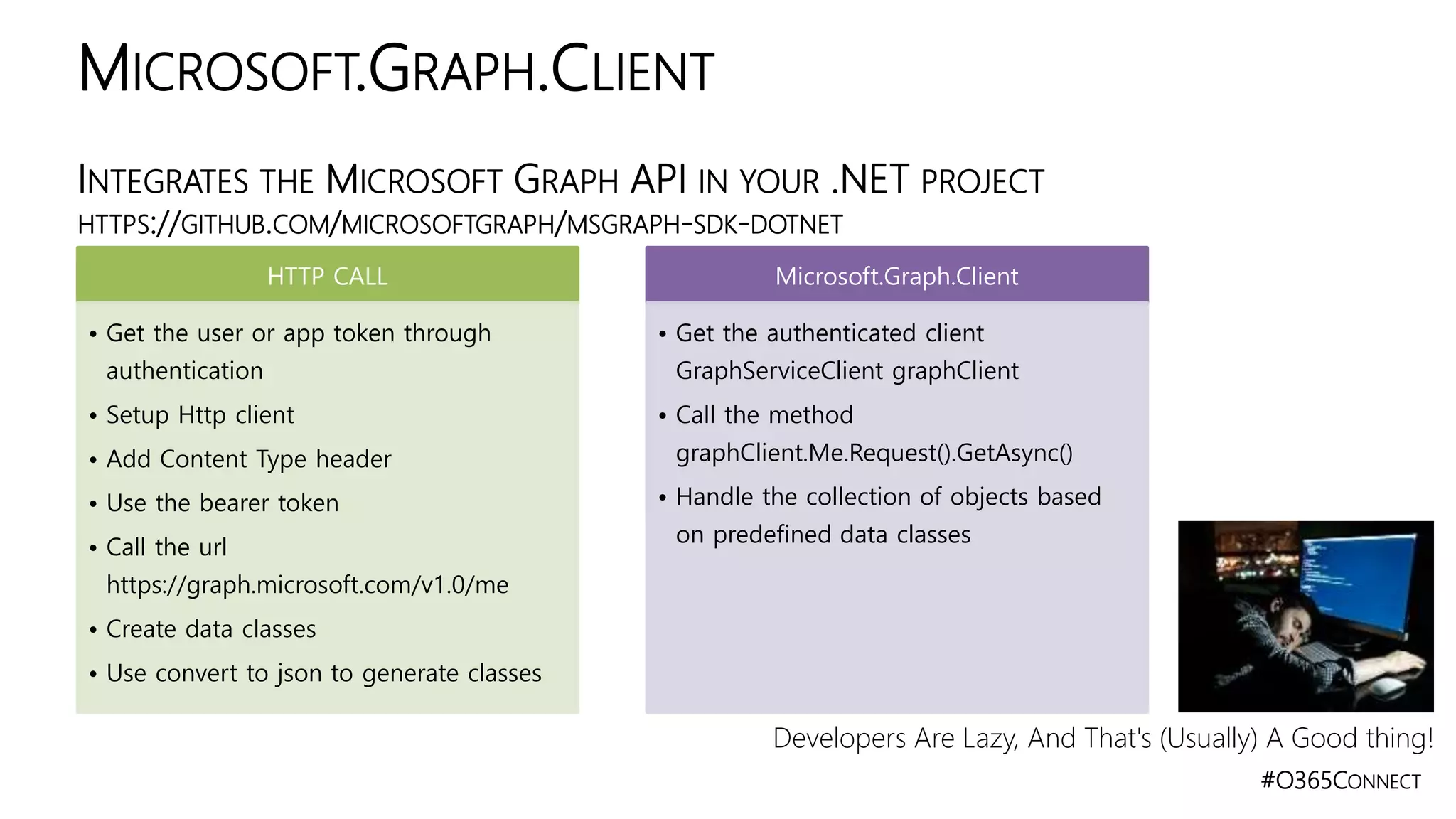 MICROSOFT.GRAPH.CLIENT

INTEGRATES THE MICROSOFT GRAPH API IN YOUR .NET PROJECT
HTTPS://GITHUB.COM/MICROSOFTGRAPH/MSGRAPH-SDK-DOTNET

HTTP CALL

• Get the user or app token through authentication
• Setup Http client
• Add Content Type header
• Use the bearer token
• Call the url https://graph.microsoft.com/v1.0/me
• Create data classes
• Use convert to json to generate classes

Microsoft.Graph.Client

• Get the authenticated client GraphServiceClient graphClient
• Call the method graphClient.Me.Request().GetAsync()
• Handle the collection of objects based on predefined data classes

Developers Are Lazy, And That's (Usually) A Good thing!

#O365CONNECT